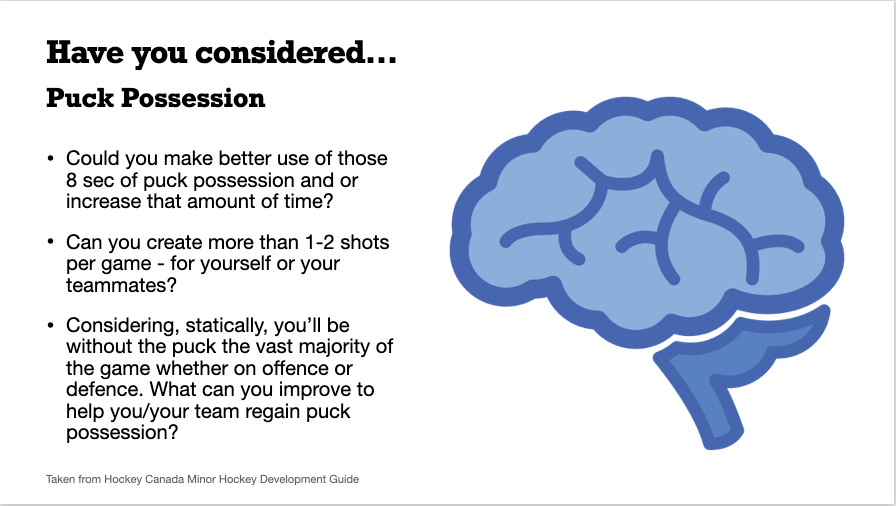 Have you considered…

Puck Possession

• Could you make better use of those 8 sec of puck possession and or increase that amount of time?

• Can you create more than 1-2 shots per game - for yourself or your teammates?

• Considering, statically, you'll be without the puck the vast majority of the game whether on offence or defence. What can you improve to help you/your team regain puck possession?

Taken from Hockey Canada Minor Hockey Development Guide